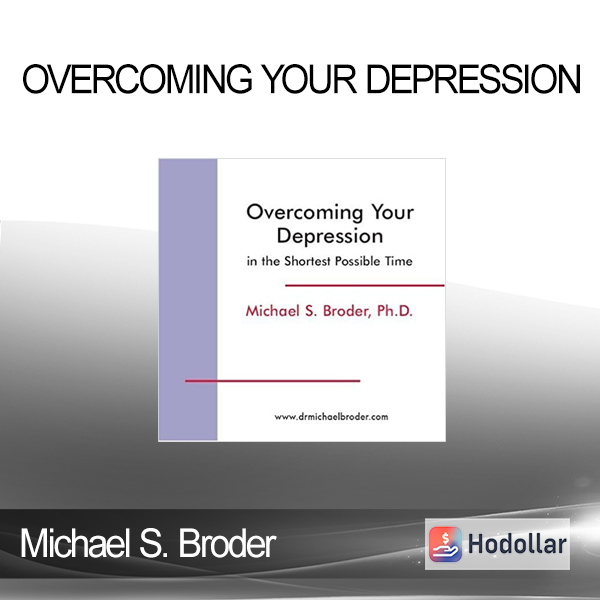 OVERCOMING YOUR DEPRESSION

Overcoming Your Depression
in the Shortest Possible Time

Michael S. Broder, Ph.D.

www.drmichaelbroder.com

Michael S. Broder

Hodollar